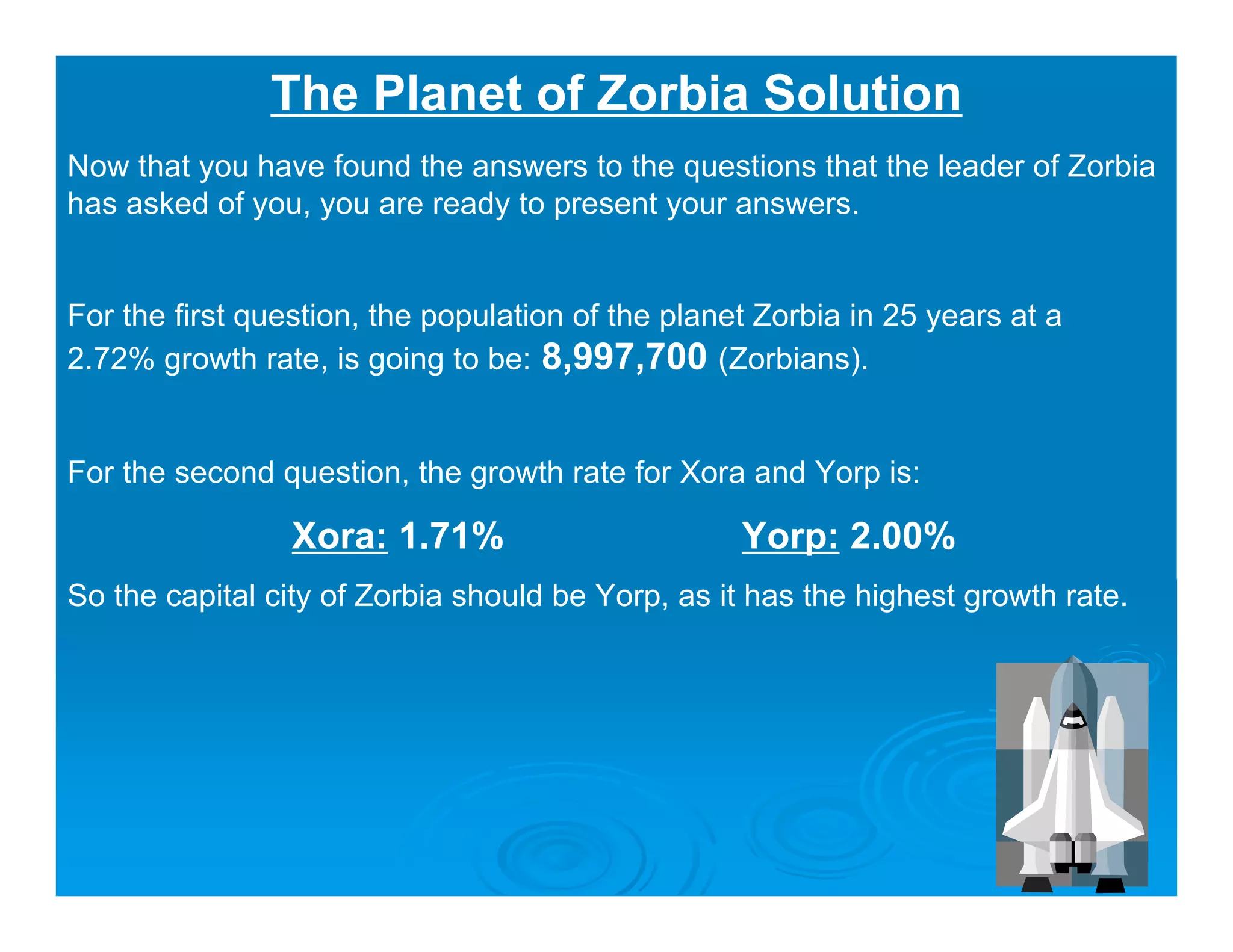 The Planet of Zorbia Solution

Now that you have found the answers to the questions that the leader of Zorbia has asked of you, you are ready to present your answers.

For the first question, the population of the planet Zorbia in 25 years at a 2.72% growth rate, is going to be: 8,997,700 (Zorbians).

For the second question, the growth rate for Xora and Yorp is:

Xora: 1.71% Yorp: 2.00%

So the capital city of Zorbia should be Yorp, as it has the highest growth rate.